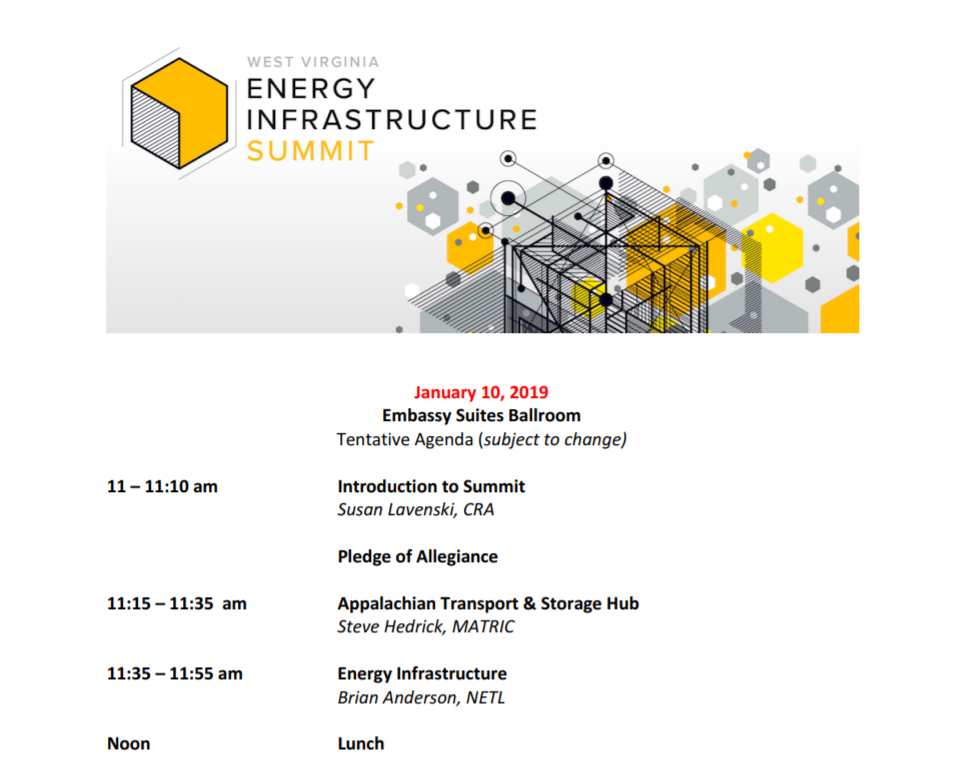 WEST VIRGINIA
ENERGY
INFRASTRUCTURE
SUMMIT

January 10, 2019
Embassy Suites Ballroom
Tentative Agenda (subject to change)

11 – 11:10 am Introduction to Summit
Susan Lavenski, CRA

Pledge of Allegiance

11:15 – 11:35 am Appalachian Transport & Storage Hub
Steve Hedrick, MATRIC

11:35 – 11:55 am Energy Infrastructure
Brian Anderson, NETL

Noon Lunch